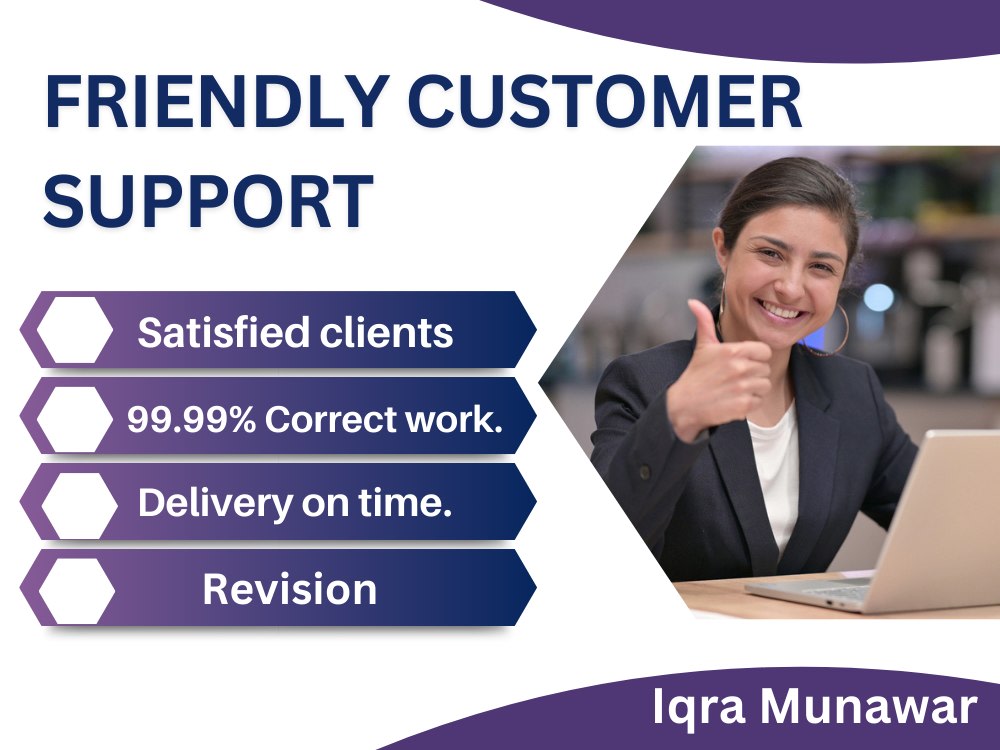 FRIENDLY CUSTOMER SUPPORT

Satisfied clients

99.99% Correct work.

Delivery on time.

Revision

Iqra Munawar